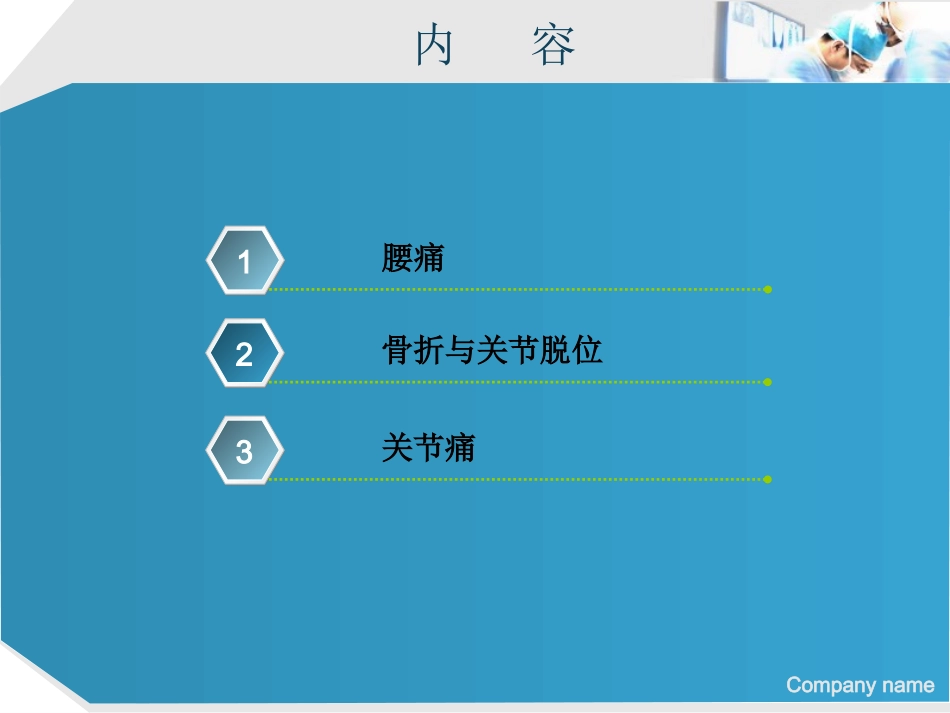 内　　容

1 腰痛

2 骨折与关节脱位

3 关节痛

Company name